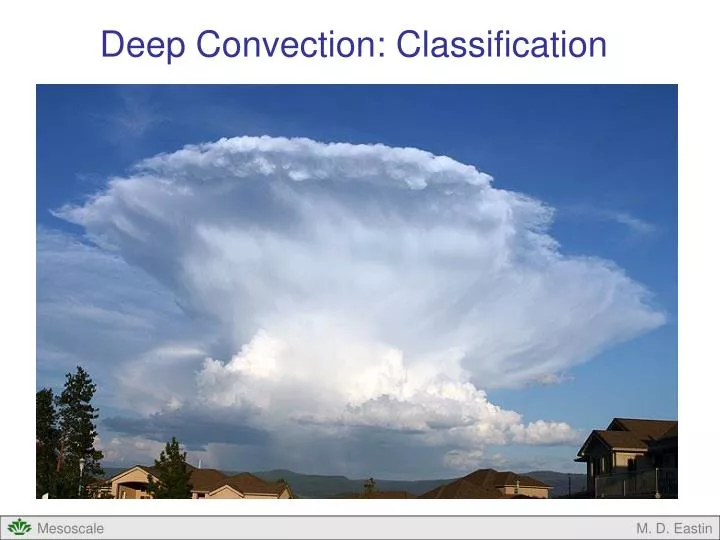 Deep Convection: Classification

Mesoscale

M. D. Eastin